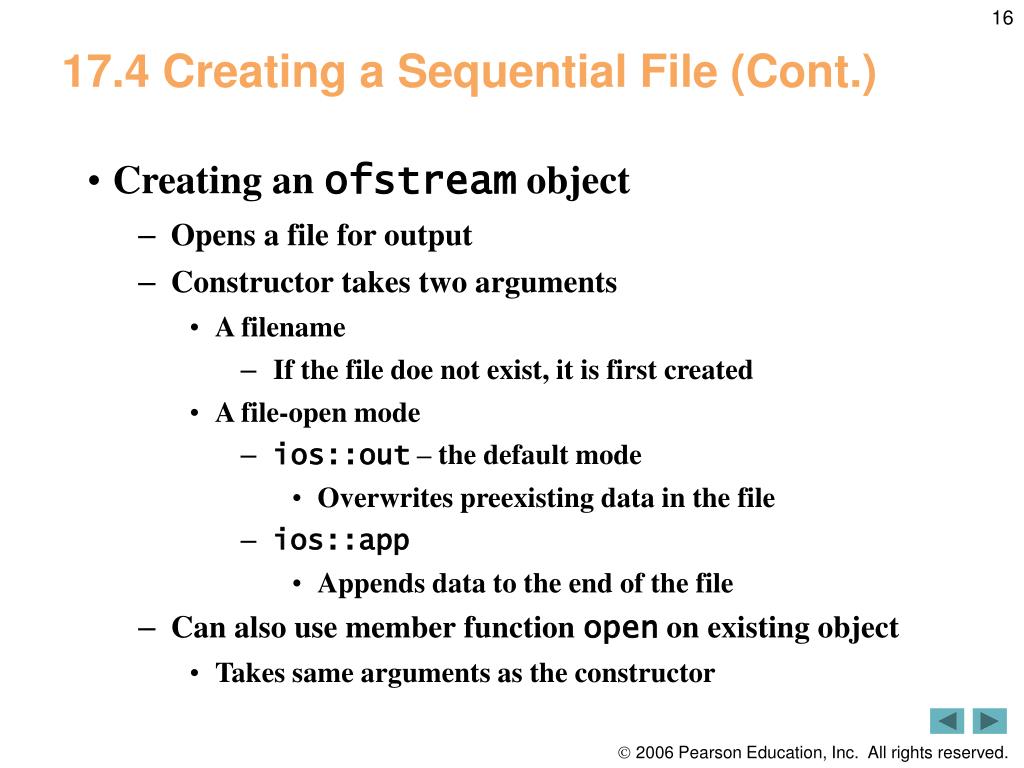 16

17.4 Creating a Sequential File (Cont.)

• Creating an ofstream object
– Opens a file for output
– Constructor takes two arguments
• A filename
– If the file doe not exist, it is first created
• A file-open mode
– ios::out – the default mode
• Overwrites preexisting data in the file
– ios::app
• Appends data to the end of the file
– Can also use member function open on existing object
• Takes same arguments as the constructor

© 2006 Pearson Education, Inc. All rights reserved.